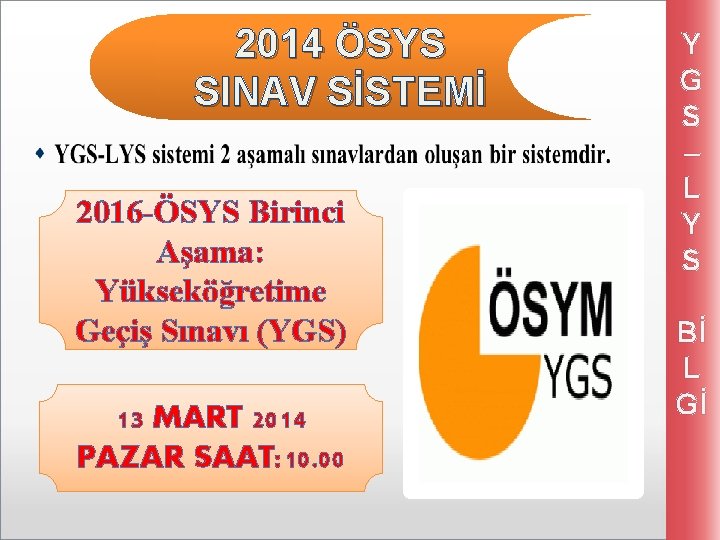 2014 ÖSYS SINAV SİSTEMİ

YGS-LYS sistemi 2 aşamalı sınavlardan oluşan bir sistemdir.

2016-ÖSYS Birinci Aşama: Yükseköğretime Geçiş Sınavı (YGS)

13 MART 2014 PAZAR SAAT: 10.00

ÖSYM YGS

YGS – LYS BİLGİ